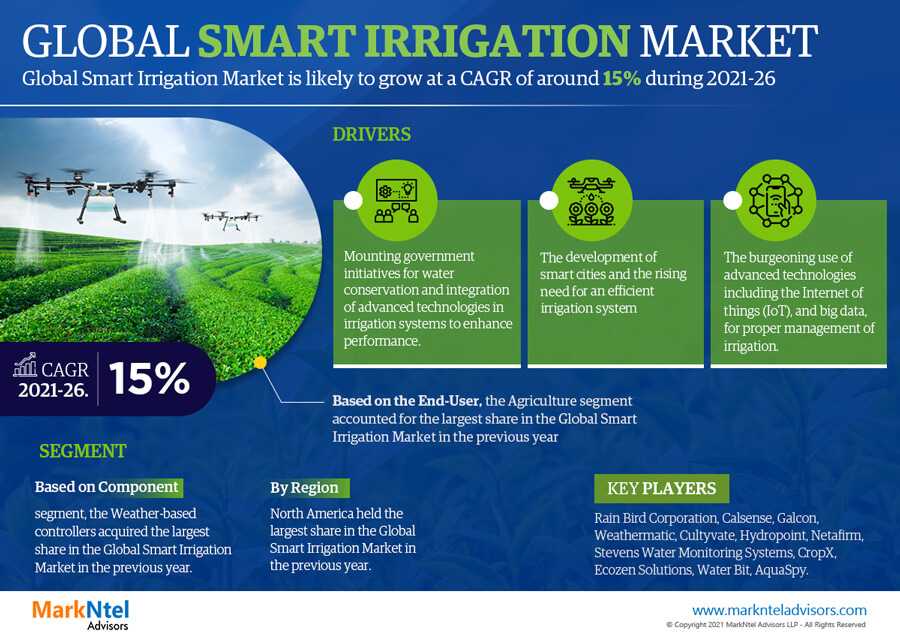 GLOBAL SMART IRRIGATION MARKET

Global Smart Irrigation Market is likely to grow at a CAGR of around 15% during 2021-26

DRIVERS

Mounting government initiatives for water conservation and integration of advanced technologies in irrigation systems to enhance performance.

The development of smart cities and the rising need for an efficient irrigation system

The burgeoning use of advanced technologies including the Internet of things (IoT), and big data, for proper management of irrigation.

CAGR 2021-26. 15%

Based on the End-User, the Agriculture segment accounted for the largest share in the Global Smart Irrigation Market in the previous year

SEGMENT

Based on Component segment, the Weather-based controllers acquired the largest share in the Global Smart Irrigation Market in the previous year.

By Region North America held the largest share in the Global Smart Irrigation Market in the previous year.

KEY PLAYERS

Rain Bird Corporation, Calsense, Galcon, Weathermatic, Cultyvate, Hydropoint, Netafirm, Stevens Water Monitoring Systems, CropX, Ecozen Solutions, Water Bit, AquaSpy.

MarkNtel Advisors

www.marknteladvisors.com

© Copyright 2021 MarkNtel Advisors LLP - All Rights Reserved